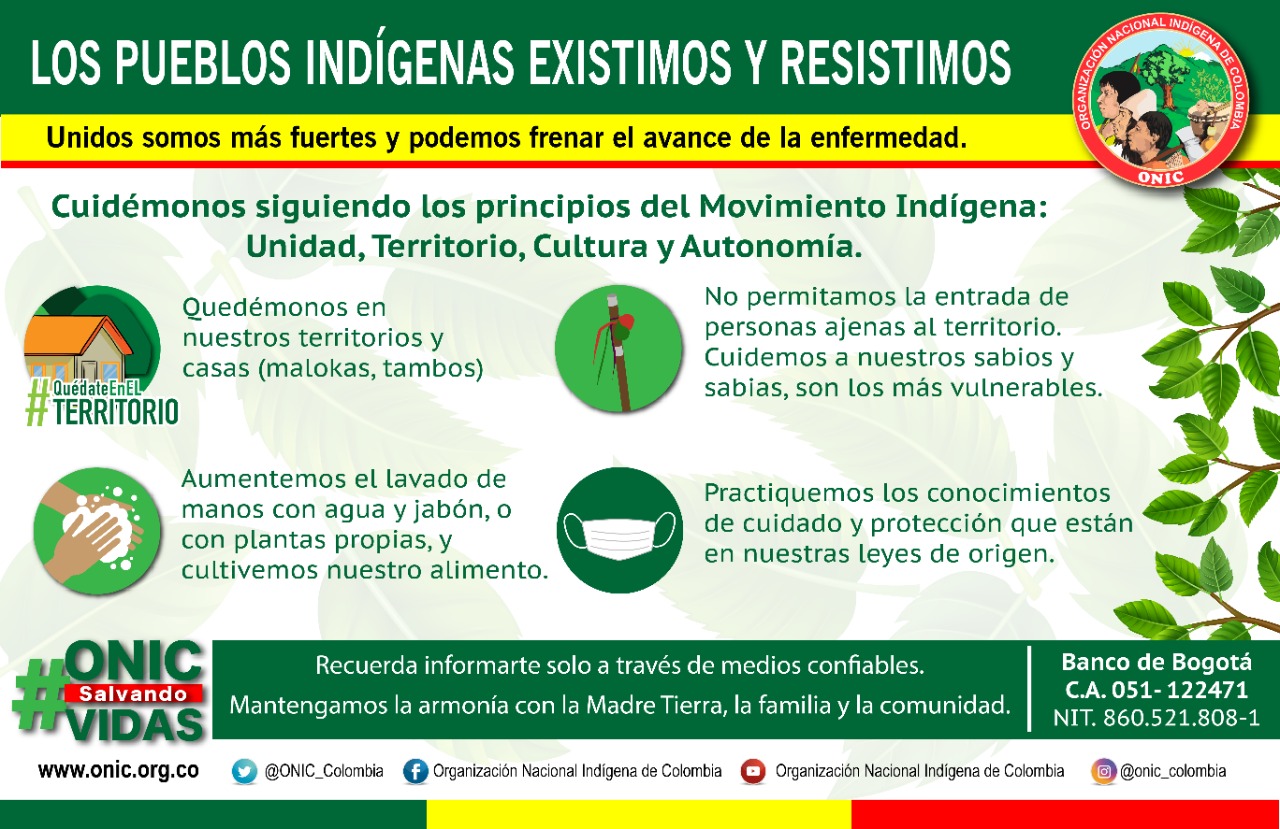 LOS PUEBLOS INDÍGENAS EXISTIMOS Y RESISTIMOS

Unidos somos más fuertes y podemos frenar el avance de la enfermedad.

ORGANIZACIÓN NACIONAL INDÍGENA DE COLOMBIA
ONIC

Cuidémonos siguiendo los principios del Movimiento Indígena: Unidad, Territorio, Cultura y Autonomía.

#QuédateEnEL TERRITORIO

Quedémonos en nuestros territorios y casas (malokas, tambos)

No permitamos la entrada de personas ajenas al territorio. Cuidemos a nuestros sabios y sabias, son los más vulnerables.

Aumentemos el lavado de manos con agua y jabón, o con plantas propias, y cultivemos nuestro alimento.

Practiquemos los conocimientos de cuidado y protección que están en nuestras leyes de origen.

#ONIC Salvando VIDAS

Recuerda informarte solo a través de medios confiables.
Mantengamos la armonía con la Madre Tierra, la familia y la comunidad.

Banco de Bogotá
C.A. 051- 122471
NIT. 860.521.808-1

www.onic.org.co @ONIC_Colombia Organización Nacional Indígena de Colombia Organización Nacional Indígena de Colombia @onic_colombia